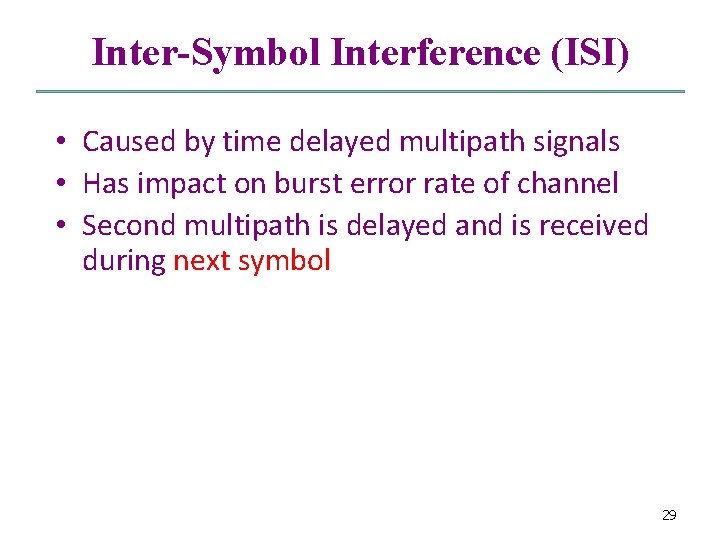 Inter-Symbol Interference (ISI)

• Caused by time delayed multipath signals
• Has impact on burst error rate of channel
• Second multipath is delayed and is received during next symbol

29